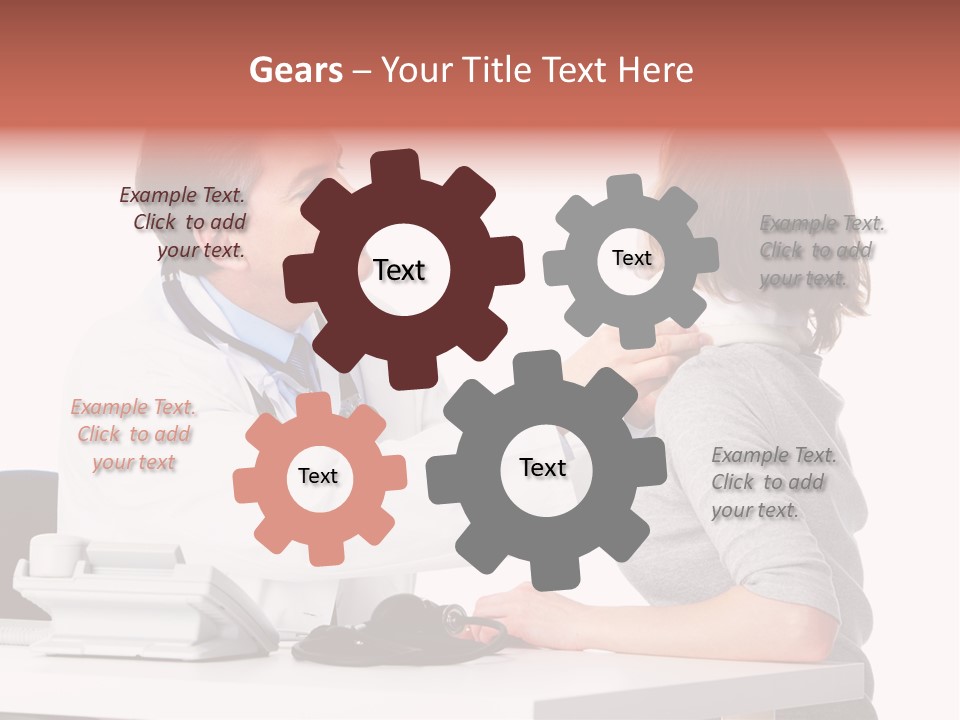 Gears – Your Title Text Here

Example Text. Click to add your text.

Text

Text

Example Text. Click to add your text.

Example Text. Click to add your text

Text

Text

Example Text. Click to add your text.